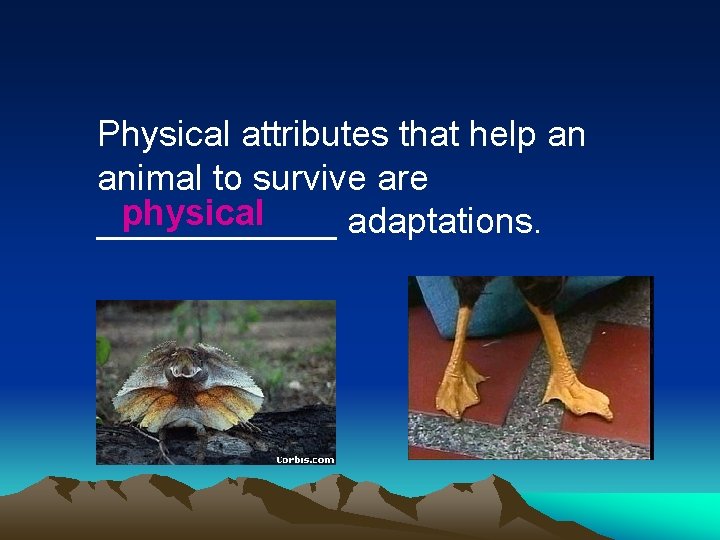 Physical attributes that help an animal to survive are physical adaptations.

Corbis.com